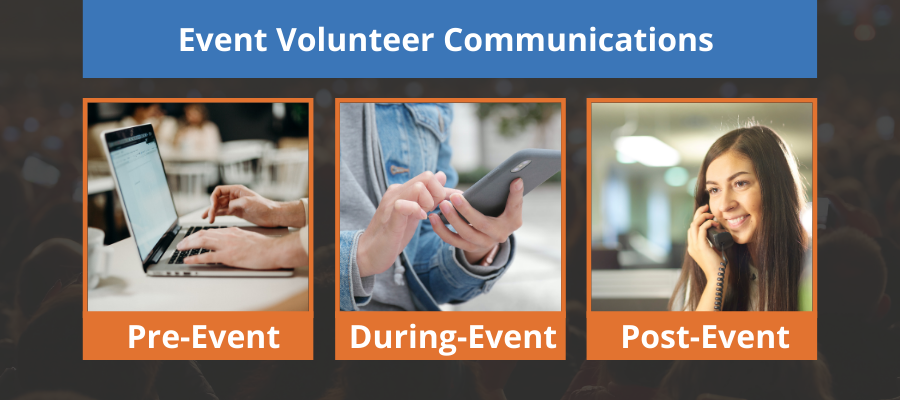 Event Volunteer Communications

Pre-Event

During-Event

Post-Event